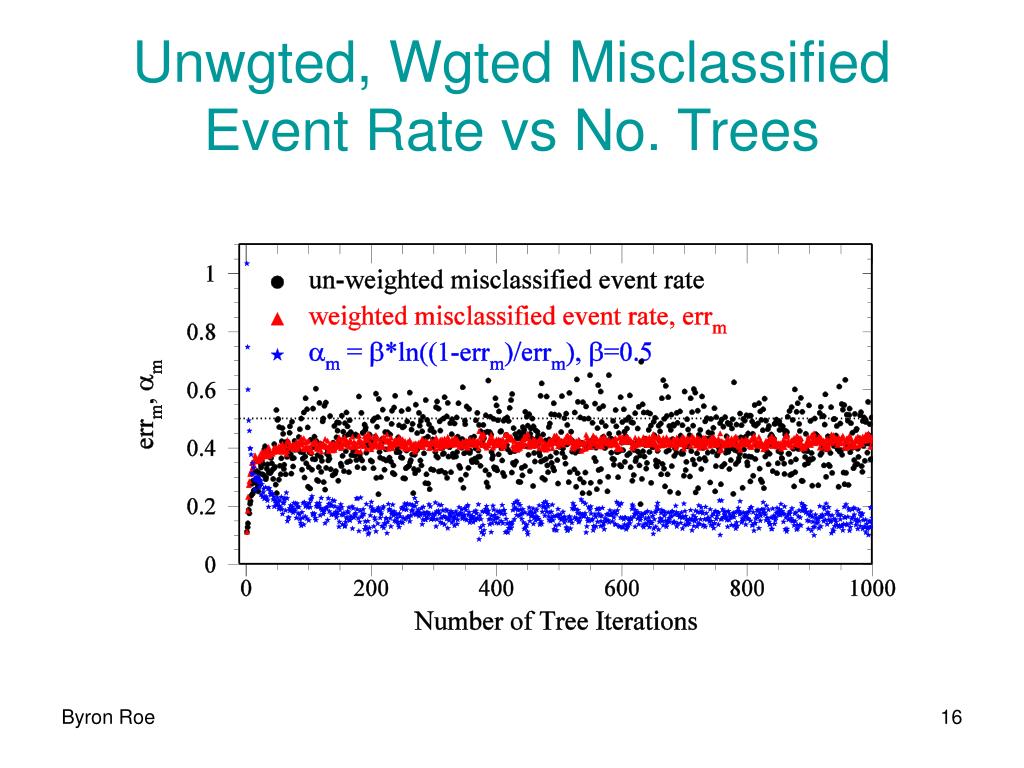 Unwgted, Wgted Misclassified Event Rate vs No. Trees

un-weighted misclassified event rate
weighted misclassified event rate, $err_m$
$\alpha_m = \beta*\ln((1-err_m)/err_m)$, $\beta=0.5$

$err_m$, $\alpha_m$

1
0.8
0.6
0.4
0.2
0

0
200
400
600
800
1000

Number of Tree Iterations

Byron Roe

16